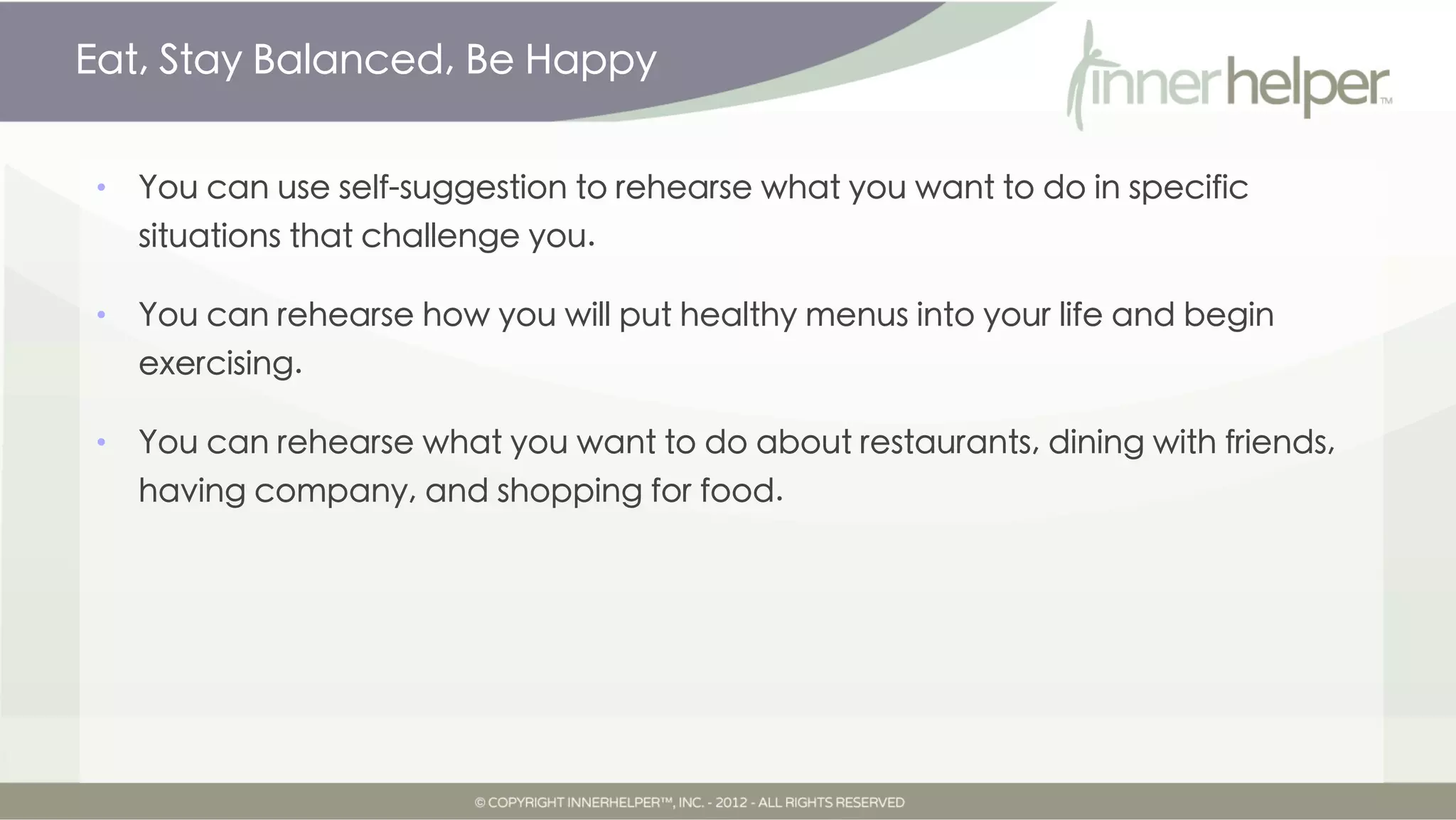 Eat, Stay Balanced, Be Happy

innerhelper™

• You can use self-suggestion to rehearse what you want to do in specific situations that challenge you.

• You can rehearse how you will put healthy menus into your life and begin exercising.

• You can rehearse what you want to do about restaurants, dining with friends, having company, and shopping for food.

© COPYRIGHT INNERHELPER™, INC. - 2012 - ALL RIGHTS RESERVED